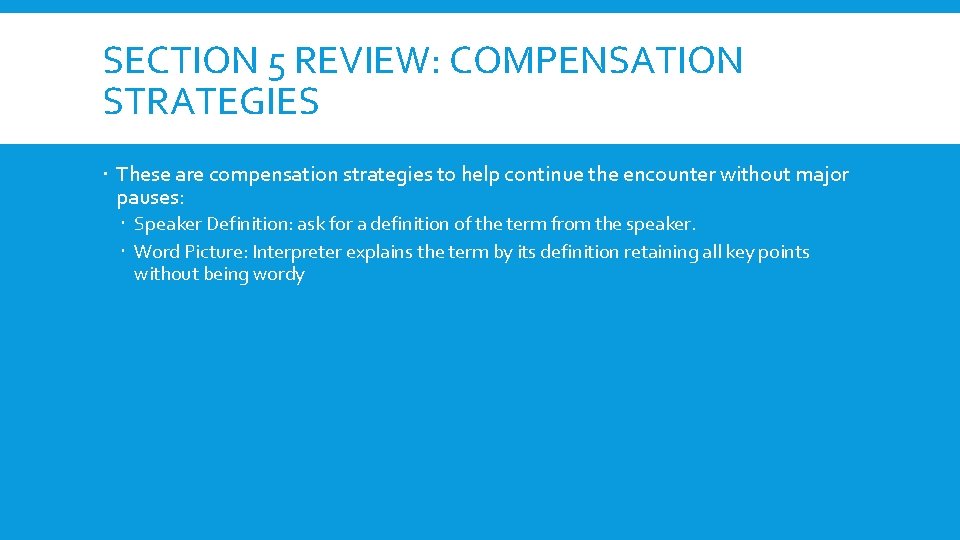 SECTION 5 REVIEW: COMPENSATION STRATEGIES

These are compensation strategies to help continue the encounter without major pauses:

Speaker Definition: ask for a definition of the term from the speaker.

Word Picture: Interpreter explains the term by its definition retaining all key points without being wordy